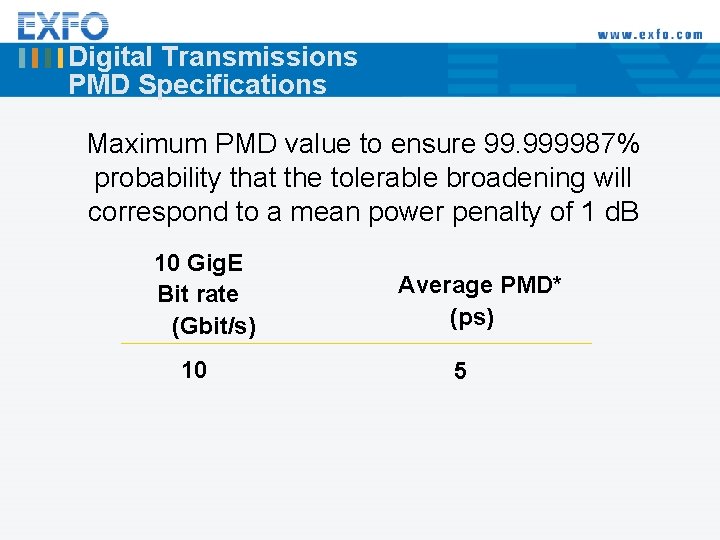 EXFO

www.exfo.com

Digital Transmissions
PMD Specifications

Maximum PMD value to ensure 99.999987% probability that the tolerable broadening will correspond to a mean power penalty of 1 dB

| 10 GigE Bit rate (Gbit/s) | Average PMD* (ps) |
|---|---|
| 10 | 5 |